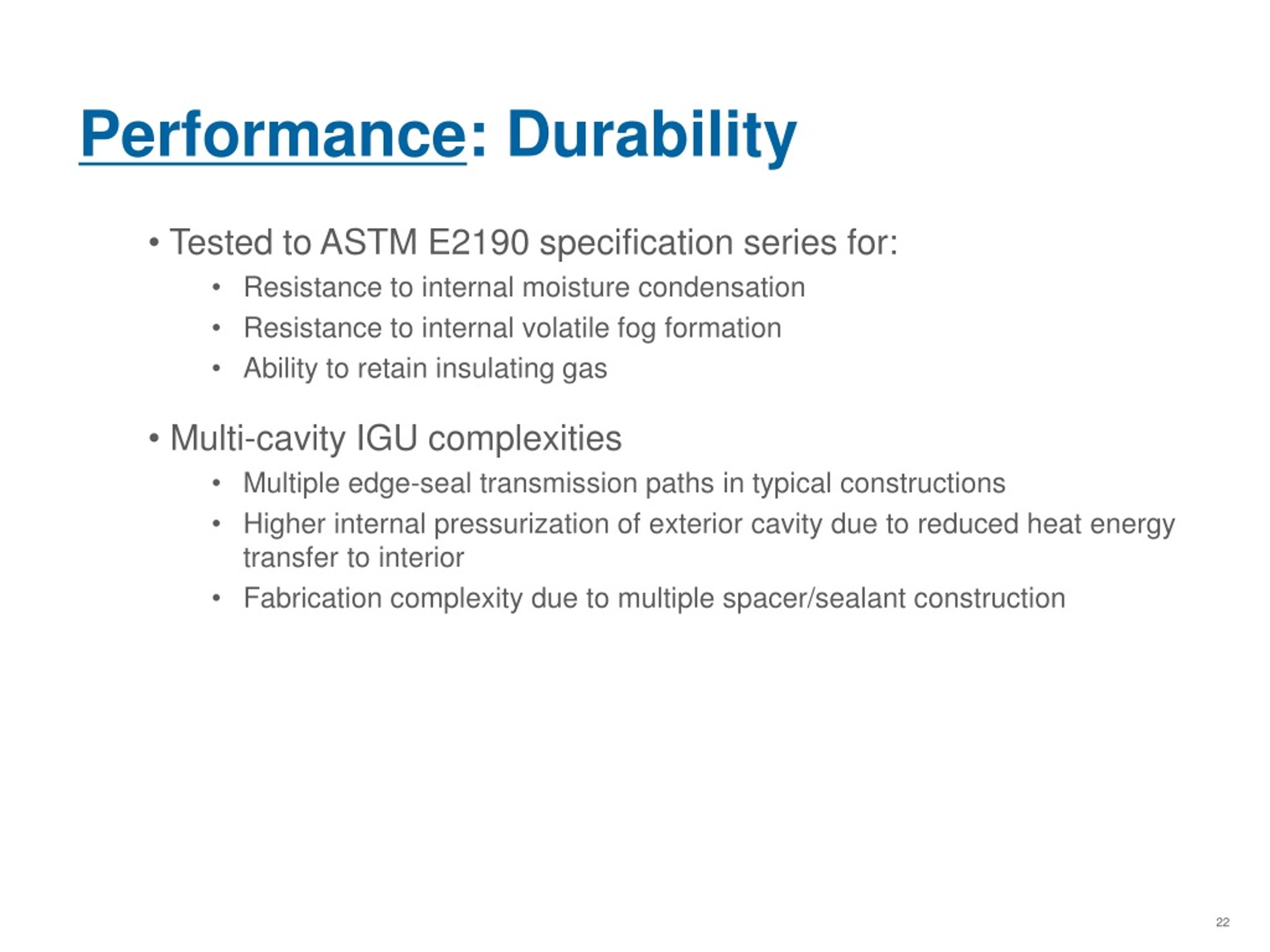 Performance: Durability

• Tested to ASTM E2190 specification series for:
  • Resistance to internal moisture condensation
  • Resistance to internal volatile fog formation
  • Ability to retain insulating gas

• Multi-cavity IGU complexities
  • Multiple edge-seal transmission paths in typical constructions
  • Higher internal pressurization of exterior cavity due to reduced heat energy transfer to interior
  • Fabrication complexity due to multiple spacer/sealant construction

22